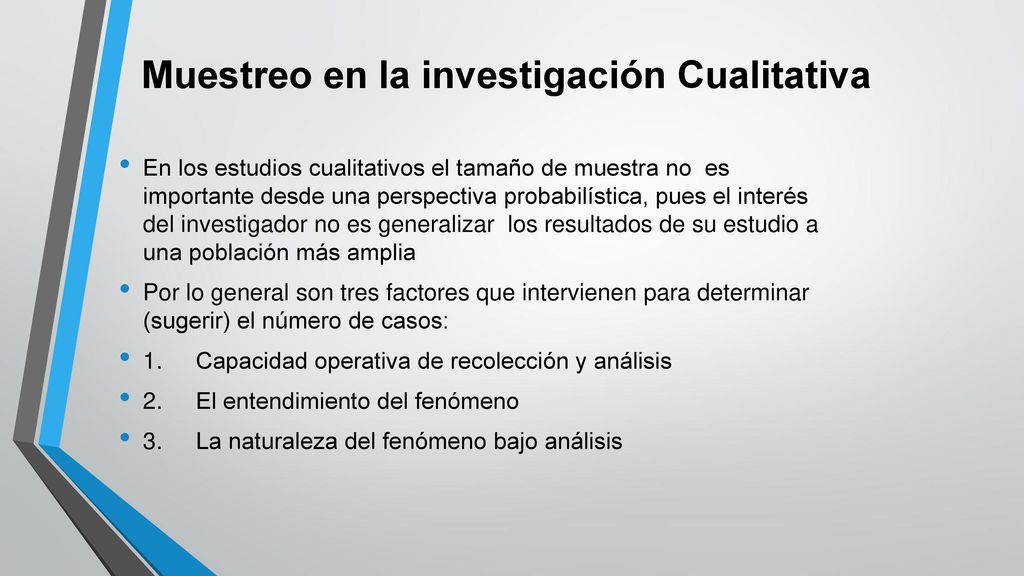 Muestreo en la investigación Cualitativa

• En los estudios cualitativos el tamaño de muestra no es importante desde una perspectiva probabilística, pues el interés del investigador no es generalizar los resultados de su estudio a una población más amplia

• Por lo general son tres factores que intervienen para determinar (sugerir) el número de casos:

• 1. Capacidad operativa de recolección y análisis

• 2. El entendimiento del fenómeno

• 3. La naturaleza del fenómeno bajo análisis